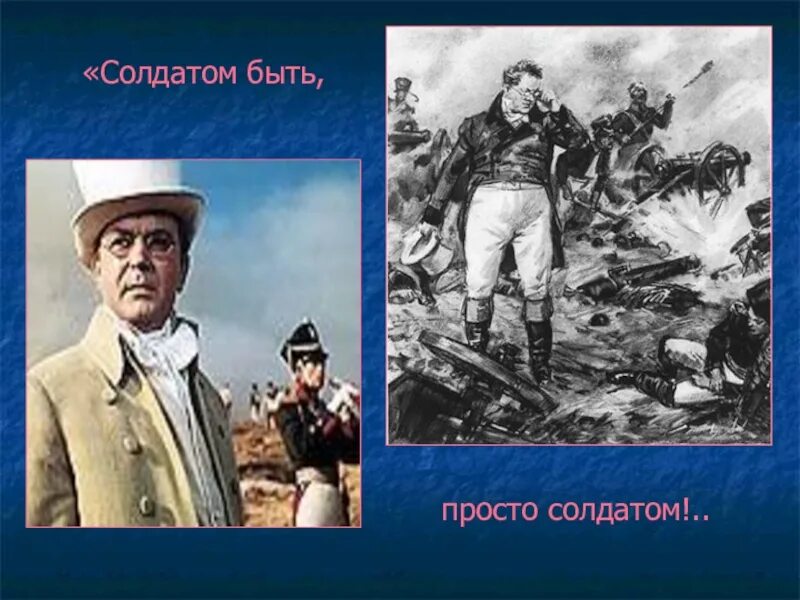 «Солдатом быть,

просто солдатом!..